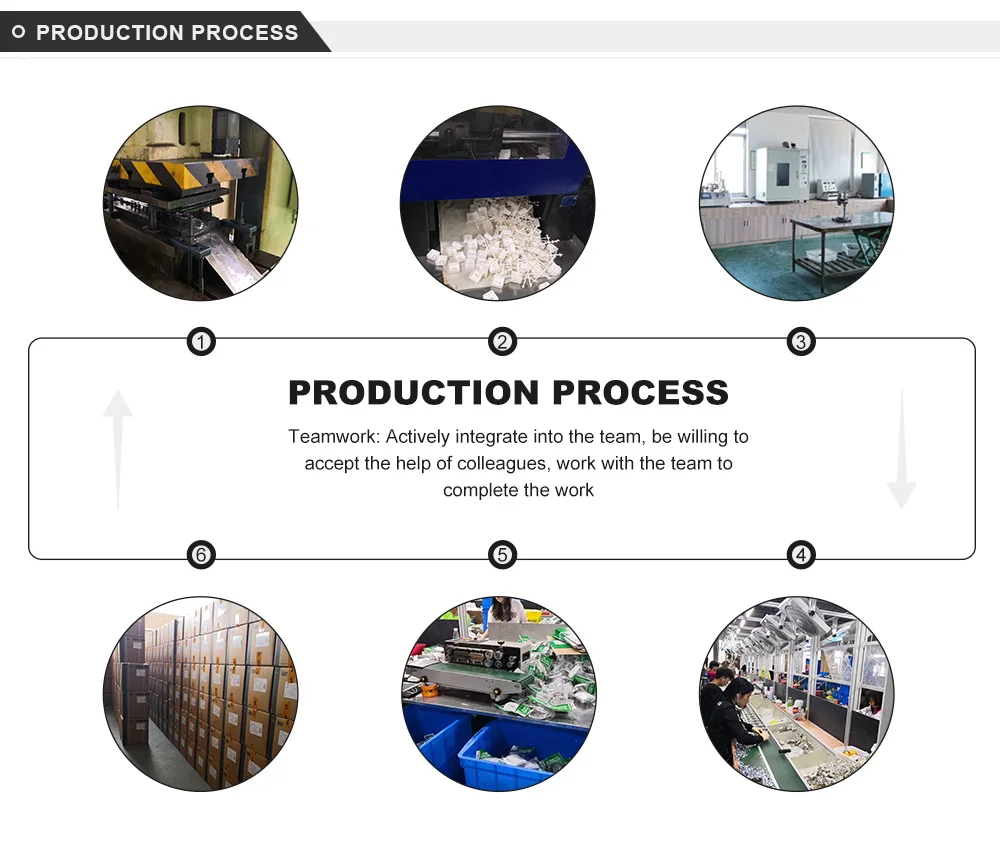 PRODUCTION PROCESS

1

2

3

PRODUCTION PROCESS

Teamwork: Actively integrate into the team, be willing to accept the help of colleagues, work with the team to complete the work

6

5

4